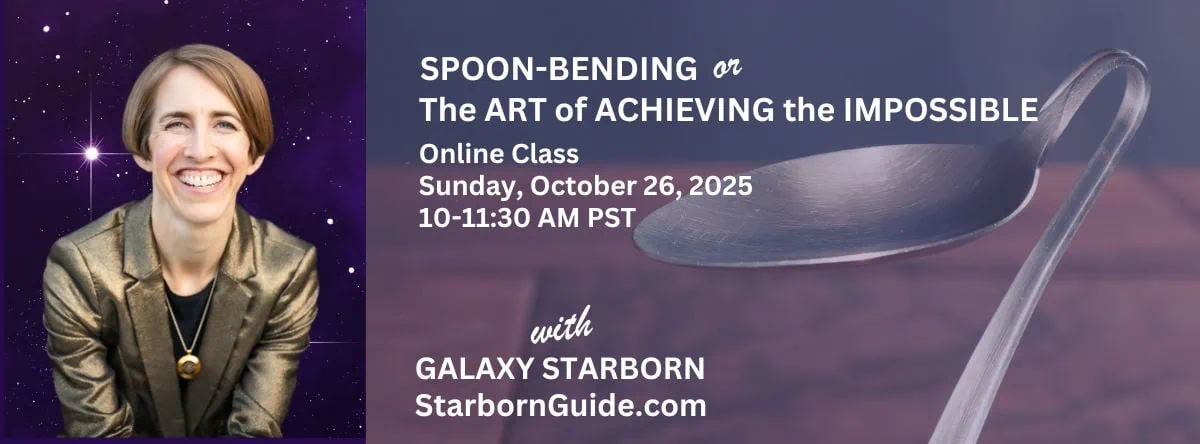 SPOON-BENDING or
The ART of ACHIEVING the IMPOSSIBLE

Online Class
Sunday, October 26, 2025
10-11:30 AM PST

with
GALAXY STARBORN
StarbornGuide.com